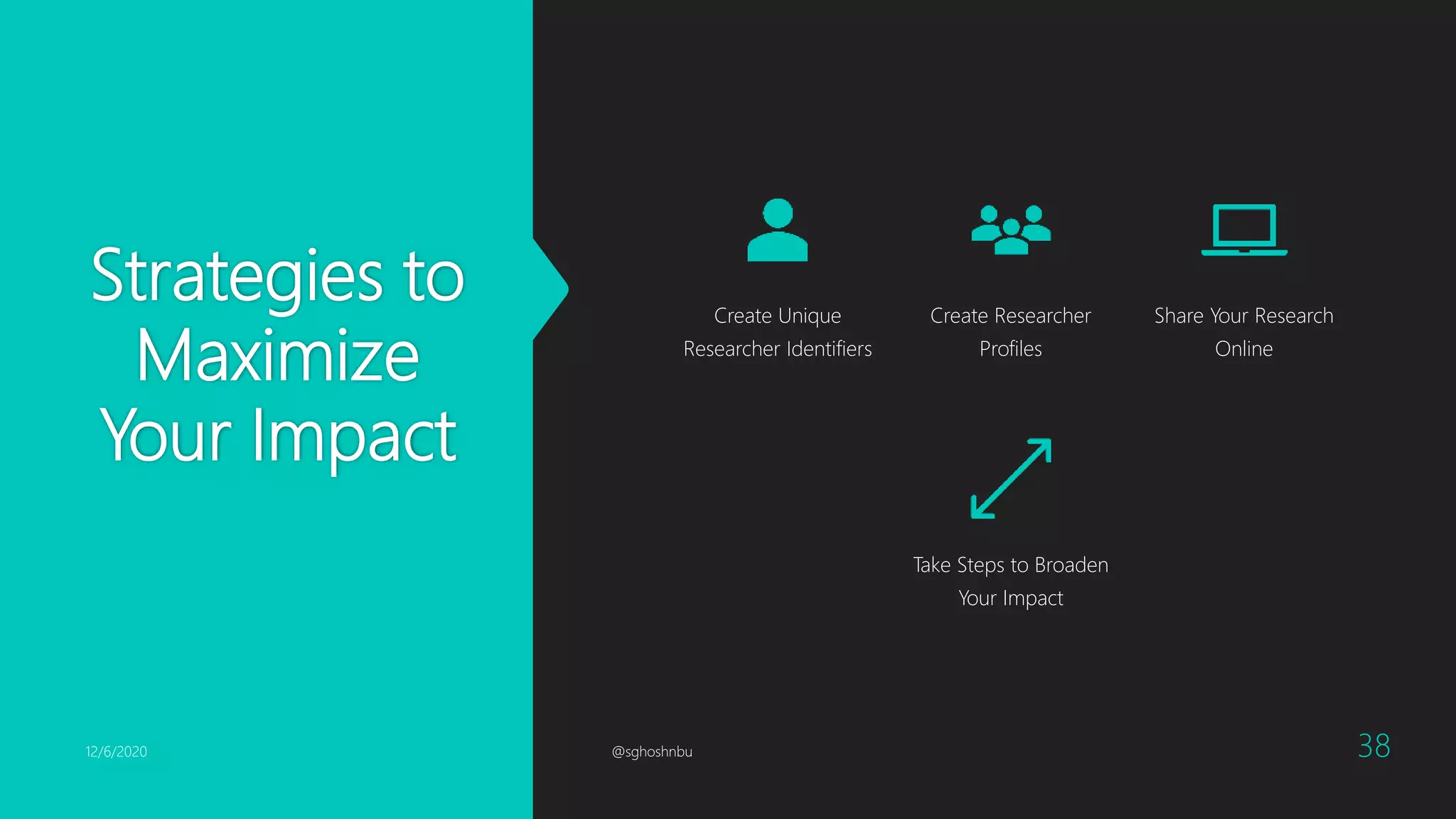 Strategies to Maximize Your Impact

Create Unique Researcher Identifiers

Create Researcher Profiles

Share Your Research Online

Take Steps to Broaden Your Impact

12/6/2020

@sghoshnbu

38